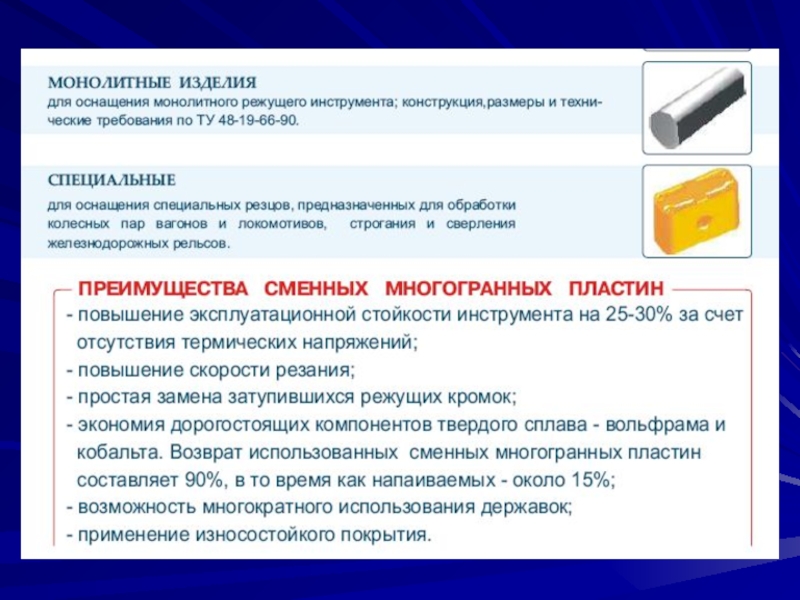 МОНОЛИТНЫЕ ИЗДЕЛИЯ
для оснащения монолитного режущего инструмента; конструкция,размеры и технические требования по ТУ 48-19-66-90.

СПЕЦИАЛЬНЫЕ
для оснащения специальных резцов, предназначенных для обработки колесных пар вагонов и локомотивов, строгания и сверления железнодорожных рельсов.

ПРЕИМУЩЕСТВА СМЕННЫХ МНОГОГРАННЫХ ПЛАСТИН
- повышение эксплуатационной стойкости инструмента на 25-30% за счет отсутствия термических напряжений;
- повышение скорости резания;
- простая замена затупившихся режущих кромок;
- экономия дорогостоящих компонентов твердого сплава - вольфрама и кобальта. Возврат использованных сменных многогранных пластин составляет 90%, в то время как напаиваемых - около 15%;
- возможность многократного использования державок;
- применение износостойкого покрытия.